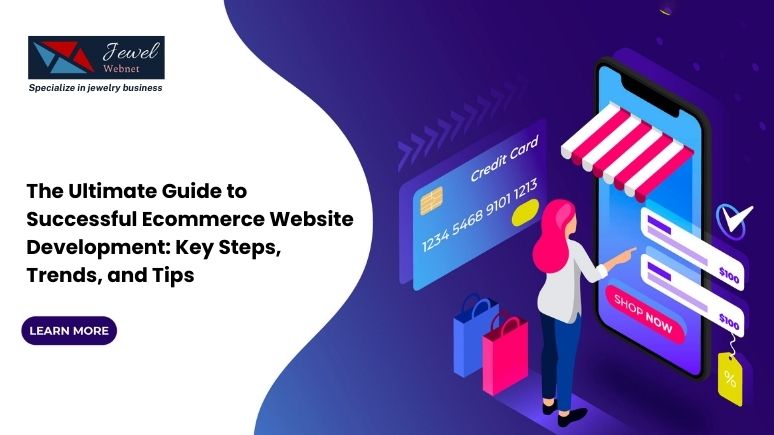 Jewel
Webnet
Specialize in jewelry business

The Ultimate Guide to Successful Ecommerce Website Development: Key Steps, Trends, and Tips

LEARN MORE

Credit Card
1234 5468 9101 1213

$100
$100
SHOP NOW
%